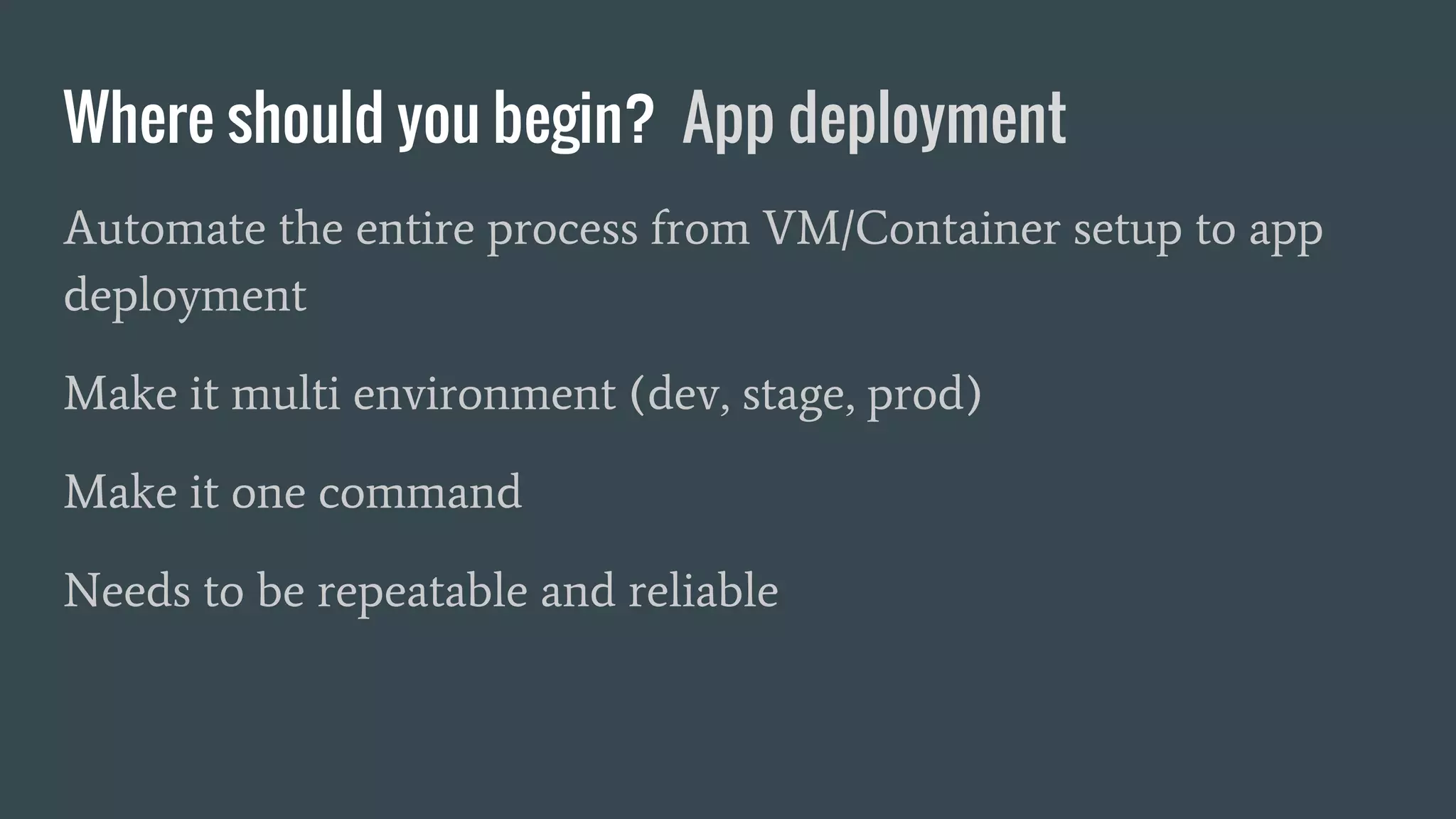 Where should you begin? App deployment

Automate the entire process from VM/Container setup to app deployment

Make it multi environment (dev, stage, prod)

Make it one command

Needs to be repeatable and reliable